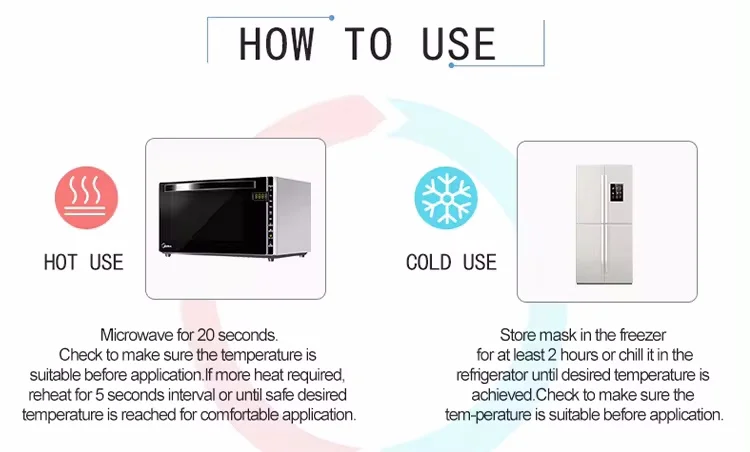 HOW TO USE

HOT USE

Microwave for 20 seconds.
Check to make sure the temperature is suitable before application.If more heat required, reheat for 5 seconds interval or until safe desired temperature is reached for comfortable application.

COLD USE

Store mask in the freezer for at least 2 hours or chill it in the refrigerator until desired temperature is achieved.Check to make sure the tem-perature is suitable before application.